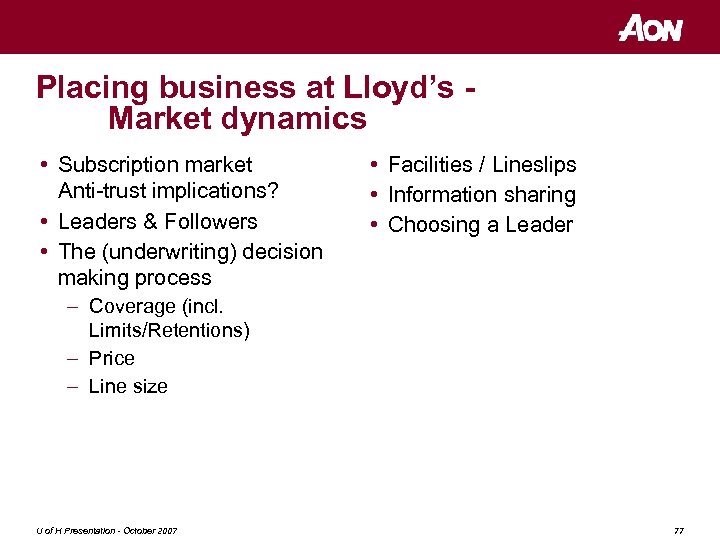 AON

Placing business at Lloyd's - Market dynamics

• Subscription market Anti-trust implications?
• Leaders & Followers
• The (underwriting) decision making process
– Coverage (incl. Limits/Retentions)
– Price
– Line size

• Facilities / Lineslips
• Information sharing
• Choosing a Leader

U of H Presentation - October 2007

77